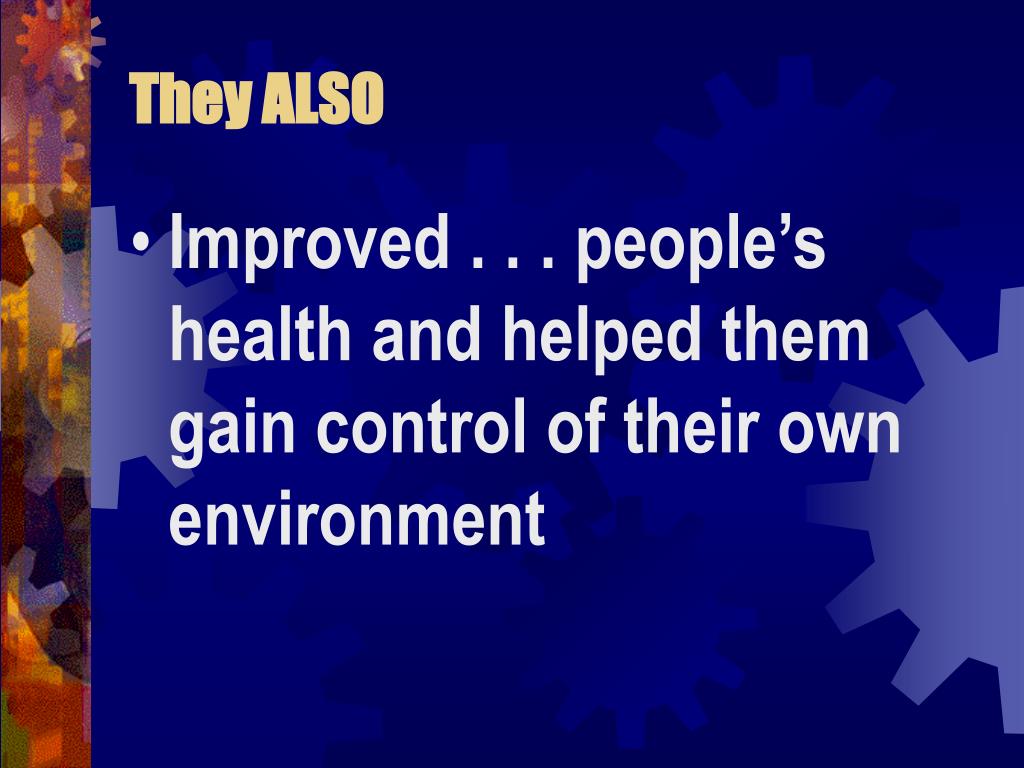 They ALSO

• Improved . . . people’s health and helped them gain control of their own environment